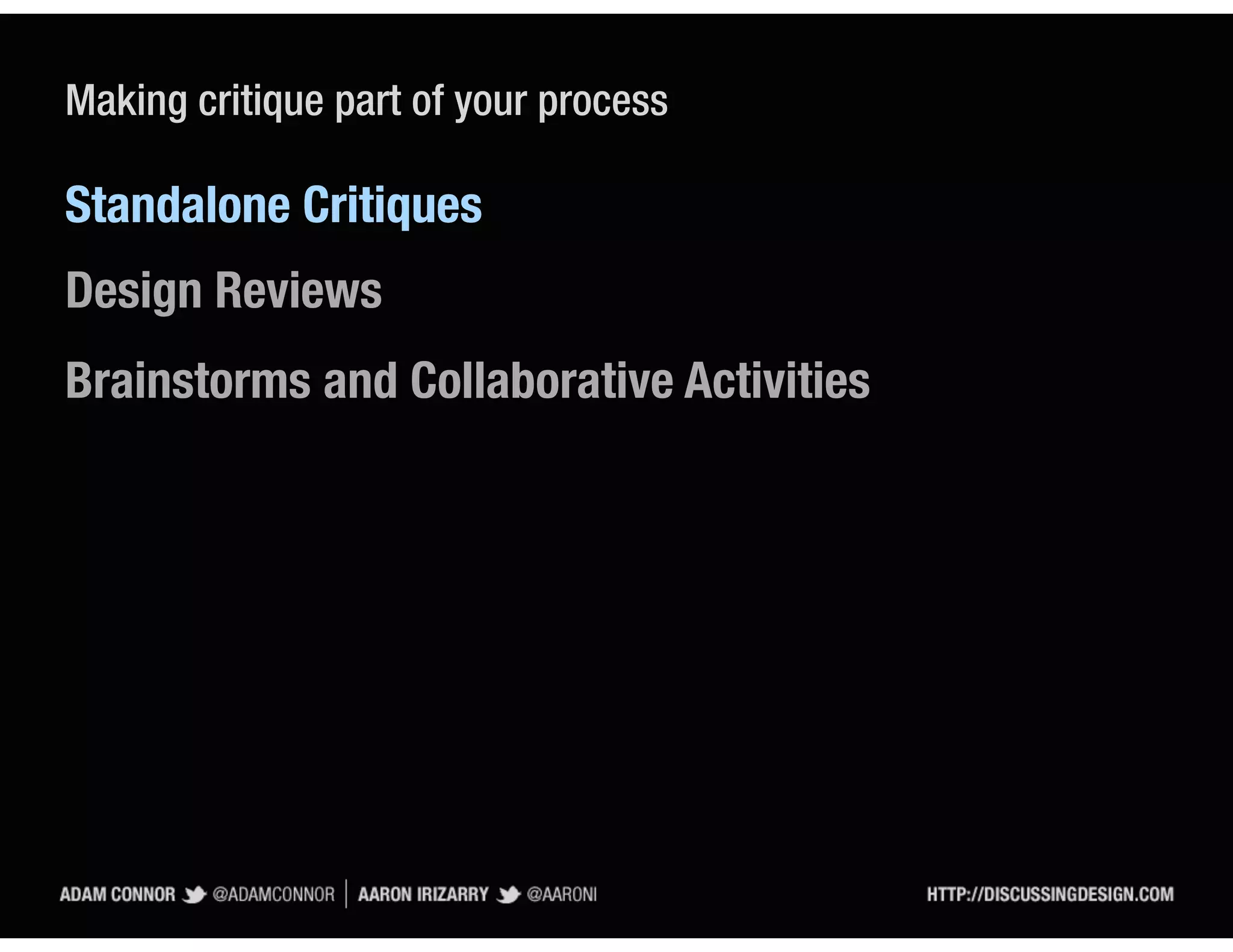 Making critique part of your process

Standalone Critiques

Design Reviews

Brainstorms and Collaborative Activities

ADAM CONNOR @ADAMCONNOR | AARON IRIZARRY @AARONI

HTTP://DISCUSSINGDESIGN.COM